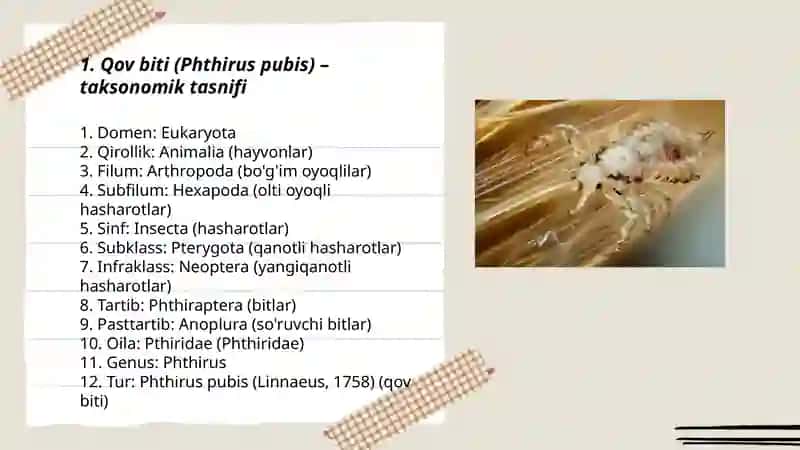 1. Qov biti (Phthirus pubis) – taksonomik tasnifi

1. Domen: Eukaryota
2. Qirollik: Animalia (hayvonlar)
3. Filum: Arthropoda (bo'g'im oyoqlilar)
4. Subfilum: Hexapoda (olti oyoqli hasharotlar)
5. Sinf: Insecta (hasharotlar)
6. Subklass: Pterygota (qanotli hasharotlar)
7. Infraklass: Neoptera (yangiqanotli hasharotlar)
8. Tartib: Phthiraptera (bitlar)
9. Pasttartib: Anoplura (so'ruvchi bitlar)
10. Oila: Pthiridae (Phthiridae)
11. Genus: Phthirus
12. Tur: Phthirus pubis (Linnaeus, 1758) (qov biti)